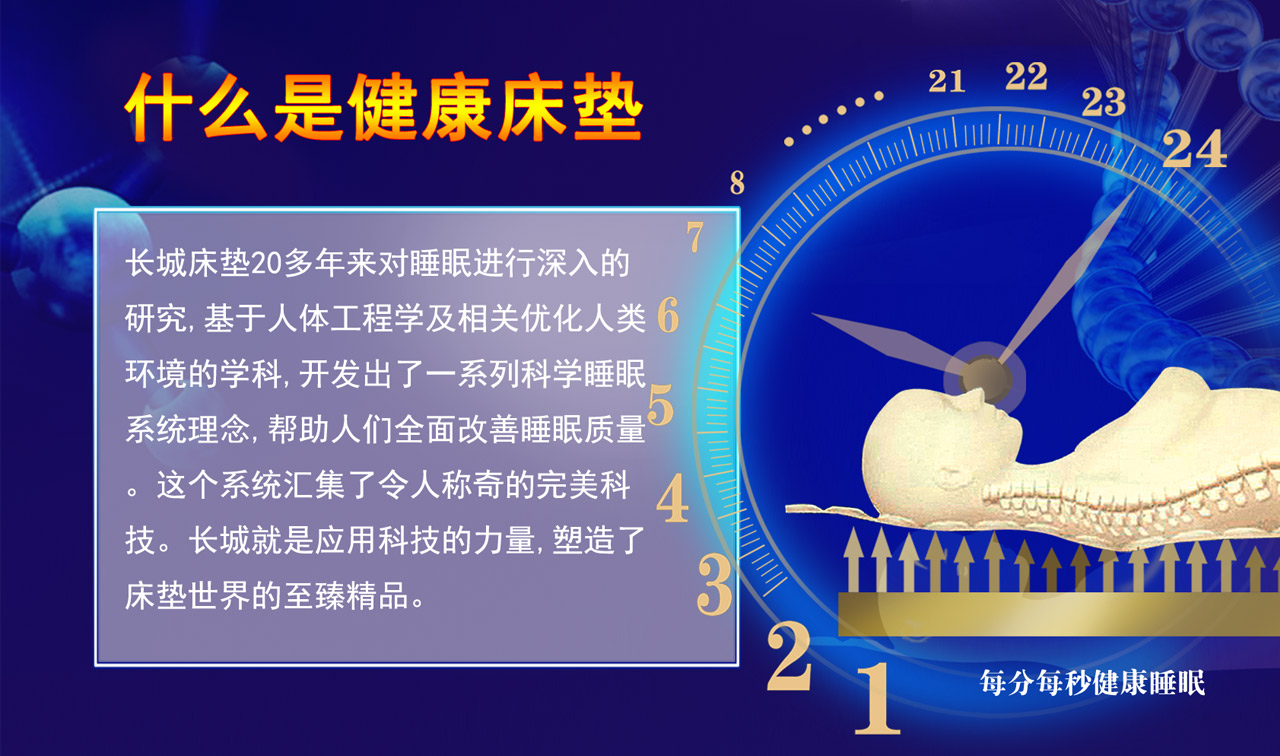 什么是健康床垫

长城床垫20多年来对睡眠进行深入的研究,基于人体工程学及相关优化人类环境的学科,开发出了一系列科学睡眠系统理念,帮助人们全面改善睡眠质量。这个系统汇集了令人称奇的完美科技。长城就是应用科技的力量,塑造了床垫世界的至臻精品。

21 22 23 24
8
7
6
5
4
3
2
1

每分每秒健康睡眠